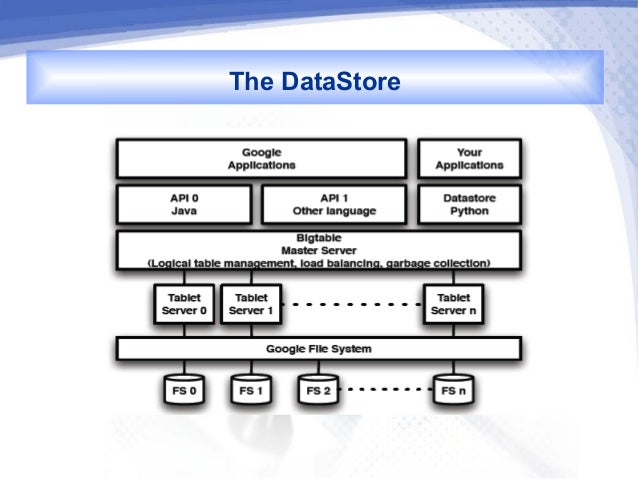 The DataStore

Google Applications

Your Applications

API 0 Java

API 1 Other language

Datastore Python

Bigtable Master Server (Logical table management, load balancing, garbage collection)

Tablet Server 0

Tablet Server 1

Tablet Server n

Google File System

FS 0

FS 1

FS 2

FS n